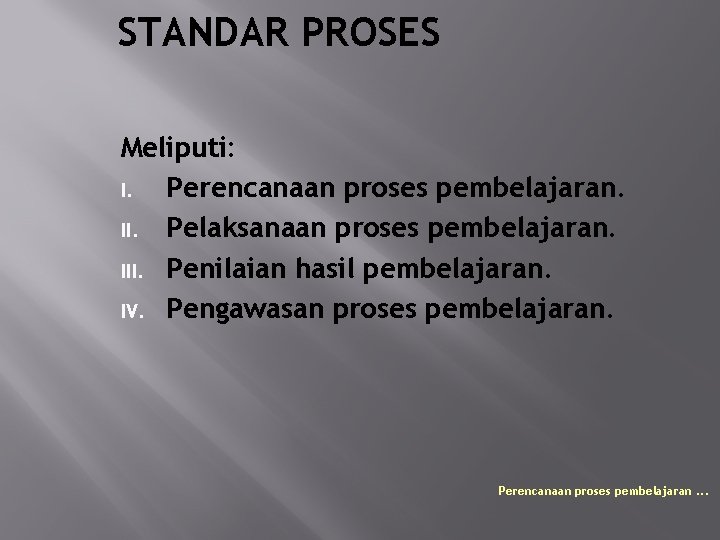 STANDAR PROSES

Meliputi:
I. Perencanaan proses pembelajaran.
II. Pelaksanaan proses pembelajaran.
III. Penilaian hasil pembelajaran.
IV. Pengawasan proses pembelajaran.

Perencanaan proses pembelajaran …